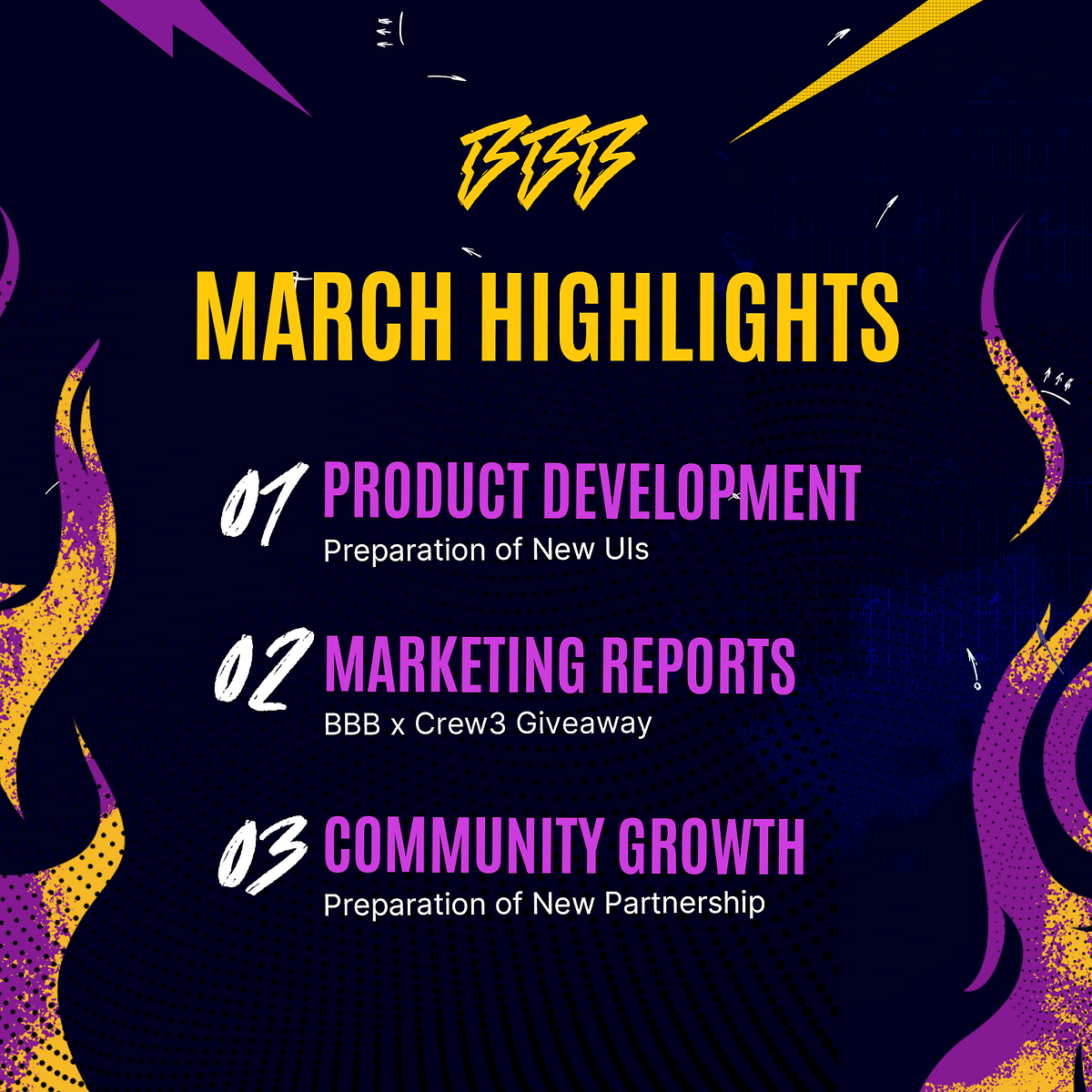 BBB

MARCH HIGHLIGHTS

01 PRODUCT DEVELOPMENT
Preparation of New UIs

02 MARKETING REPORTS
BBB x Crew3 Giveaway

03 COMMUNITY GROWTH
Preparation of New Partnership